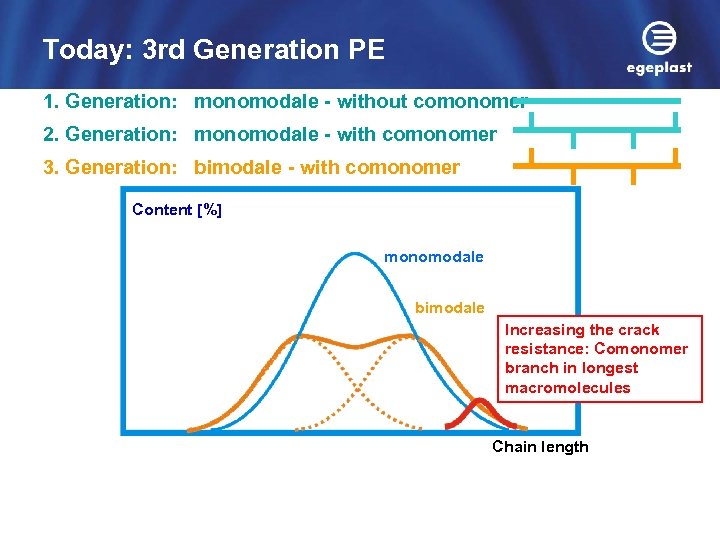 Today: 3rd Generation PE

egeplast

1. Generation: monomodale - without comonomer

2. Generation: monomodale - with comonomer

3. Generation: bimodale - with comonomer

Content [%]

monomodale

bimodale

Increasing the crack resistance: Comonomer branch in longest macromolecules

Chain length